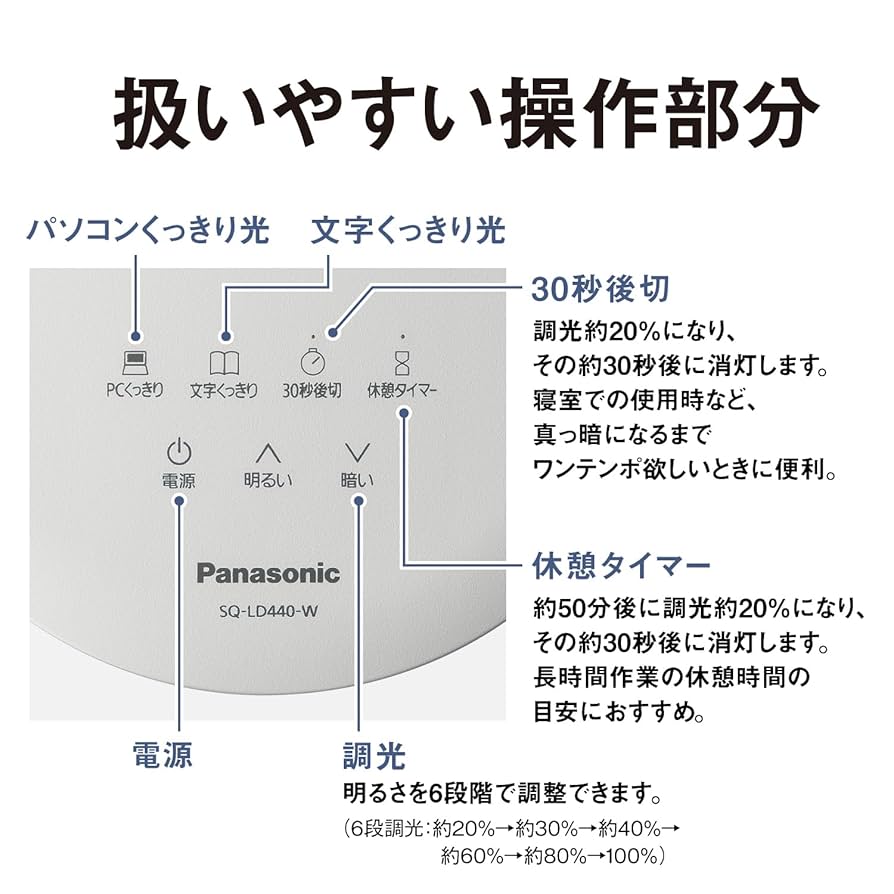 扱いやすい操作部分

パソコンくっきり光　文字くっきり光

PCくっきり　文字くっきり　30秒後切　休憩タイマー

電源　明るい　暗い

Panasonic

SQ-LD440-W

30秒後切

調光約20%になり、その約30秒後に消灯します。寝室での使用時など、真っ暗になるまでワンテンポ欲しいときに便利。

休憩タイマー

約50分後に調光約20%になり、その約30秒後に消灯します。長時間作業の休憩時間の目安におすすめ。

電源

調光

明るさを6段階で調整できます。

（6段調光：約20%→約30%→約40%→約60%→約80%→100%）